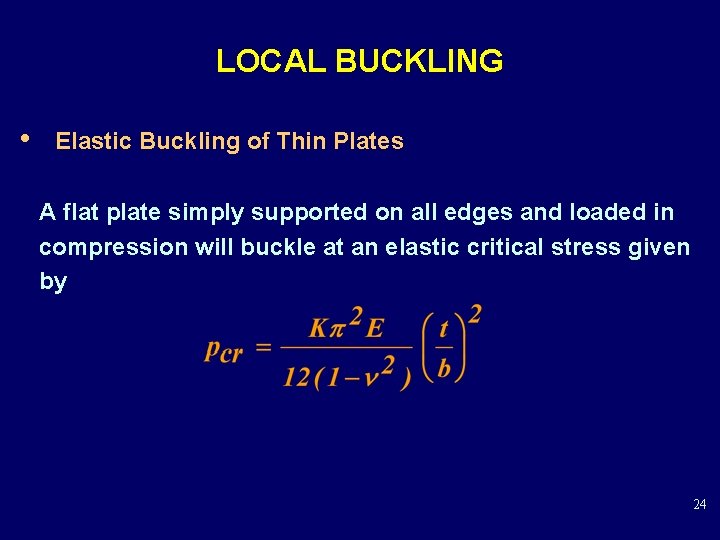 LOCAL BUCKLING

• Elastic Buckling of Thin Plates

A flat plate simply supported on all edges and loaded in compression will buckle at an elastic critical stress given by

$p_{cr} = \frac{K\pi^2 E}{12(1-\nu^2)}\left(\frac{t}{b}\right)^2$

24